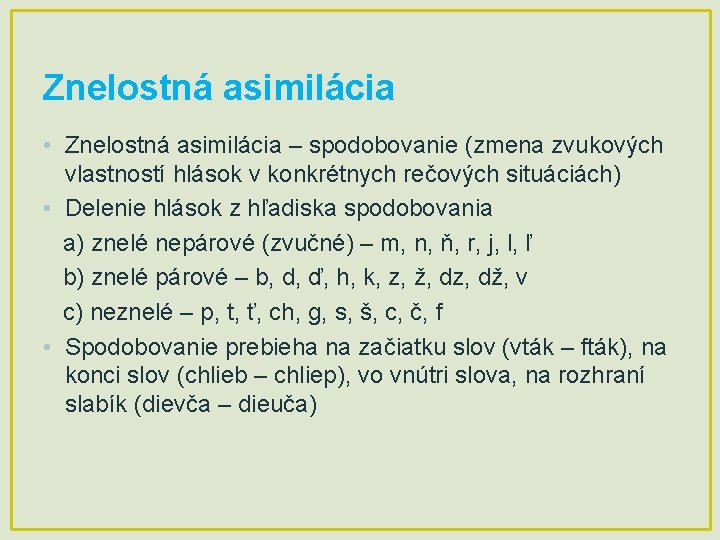 Znelostná asimilácia

• Znelostná asimilácia – spodobovanie (zmena zvukových vlastností hlások v konkrétnych rečových situáciách)
• Delenie hlások z hľadiska spodobovania
a) znelé nepárové (zvučné) – m, n, ň, r, j, l, ľ
b) znelé párové – b, d, ď, h, k, z, ž, dz, dž, v
c) neznelé – p, t, ť, ch, g, s, š, c, č, f
• Spodobovanie prebieha na začiatku slov (vták – fták), na konci slov (chlieb – chliep), vo vnútri slova, na rozhraní slabík (dievča – dieuča)